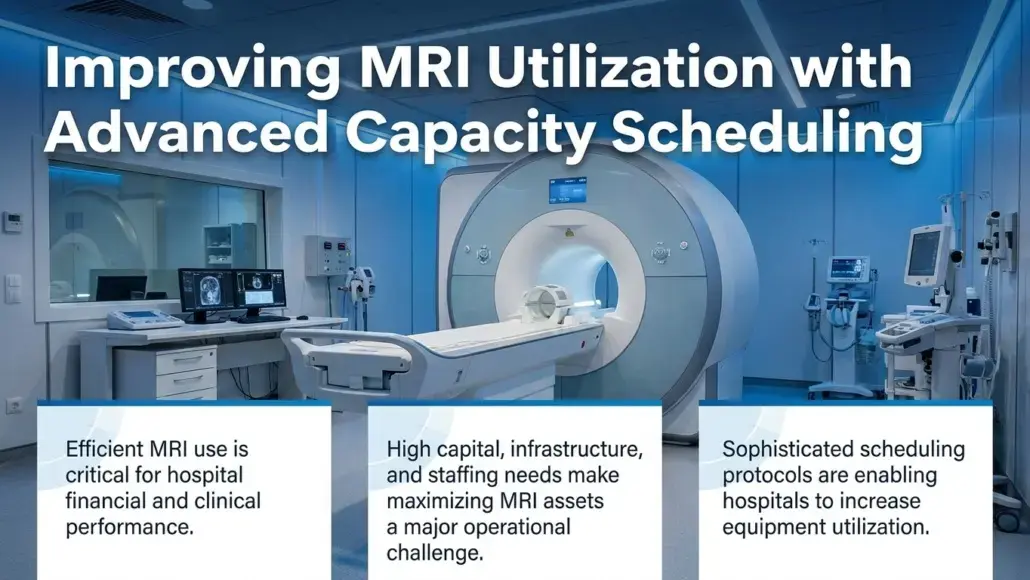 Improving MRI Utilization with Advanced Capacity Scheduling

Efficient MRI use is critical for hospital financial and clinical performance.

High capital, infrastructure, and staffing needs make maximizing MRI assets a major operational challenge.

Sophisticated scheduling protocols are enabling hospitals to increase equipment utilization.